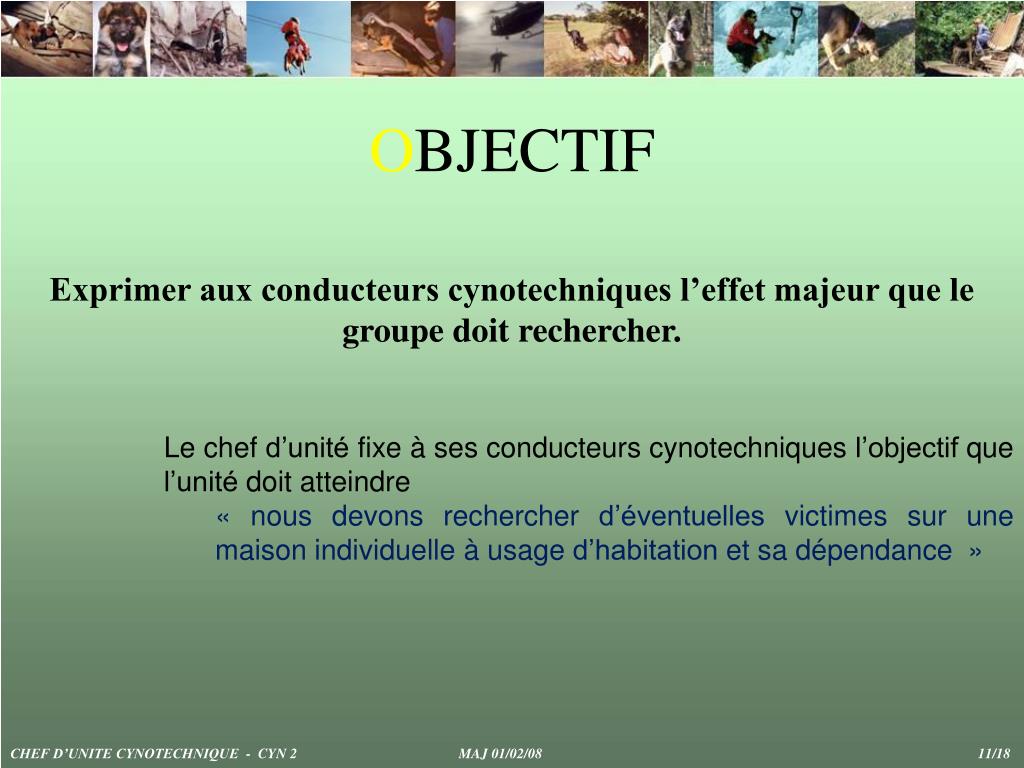 OBJECTIF

Exprimer aux conducteurs cynotechniques l’effet majeur que le groupe doit rechercher.

Le chef d’unité fixe à ses conducteurs cynotechniques l’objectif que l’unité doit atteindre

« nous devons rechercher d’éventuelles victimes sur une maison individuelle à usage d’habitation et sa dépendance »

CHEF D’UNITE CYNOTECHNIQUE - CYN 2

MAJ 01/02/08

11/18